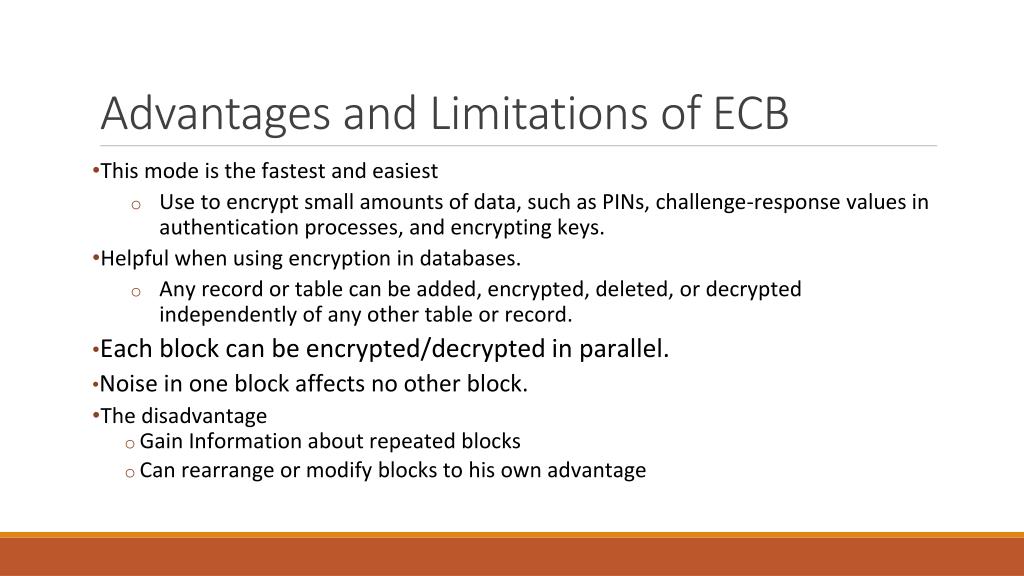 Advantages and Limitations of ECB

•This mode is the fastest and easiest

o Use to encrypt small amounts of data, such as PINs, challenge-response values in authentication processes, and encrypting keys.

•Helpful when using encryption in databases.

o Any record or table can be added, encrypted, deleted, or decrypted independently of any other table or record.

•Each block can be encrypted/decrypted in parallel.

•Noise in one block affects no other block.

•The disadvantage

o Gain Information about repeated blocks

o Can rearrange or modify blocks to his own advantage